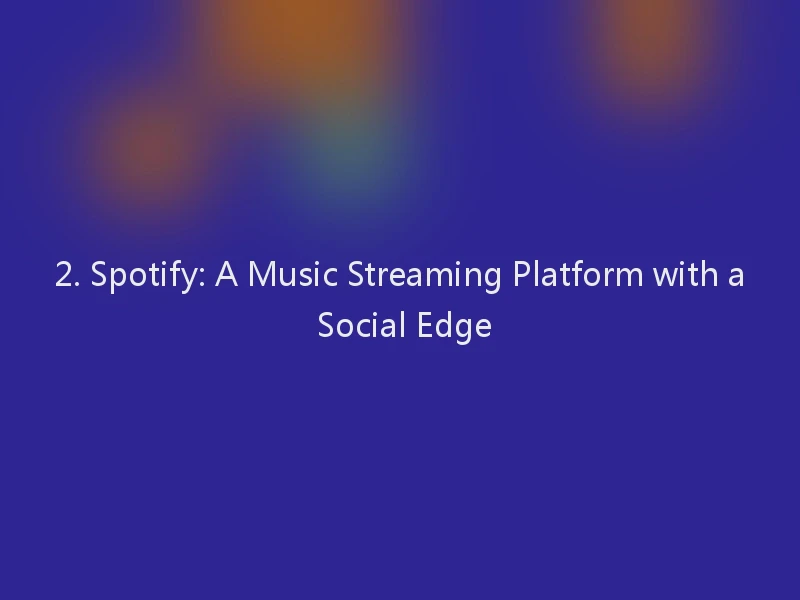 2. Spotify: A Music Streaming Platform with a Social Edge